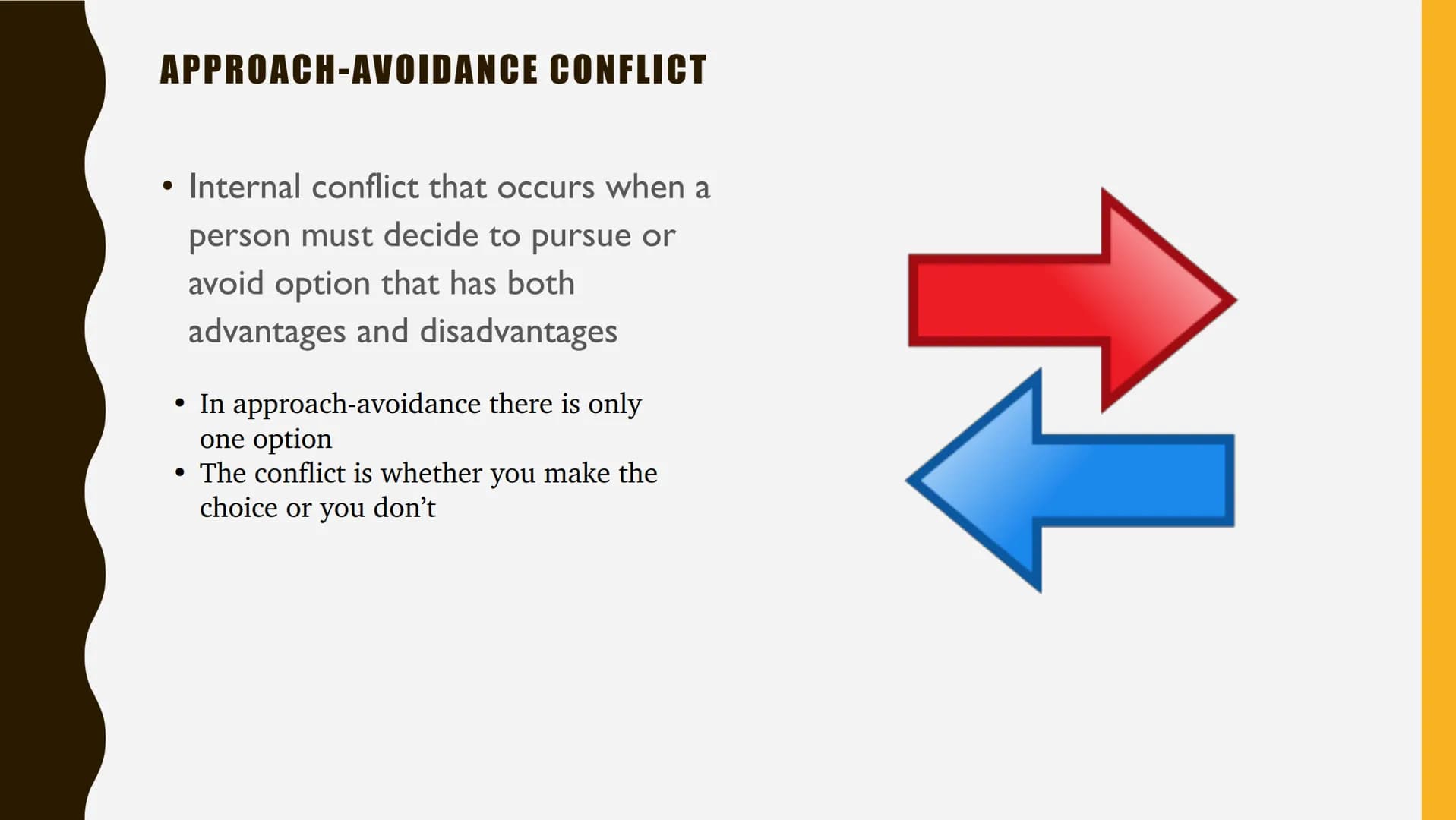 APPROACH-AVOIDANCE CONFLICT

• Internal conflict that occurs when a person must decide to pursue or avoid option that has both advantages and disadvantages

• In approach-avoidance there is only one option
• The conflict is whether you make the choice or you don't